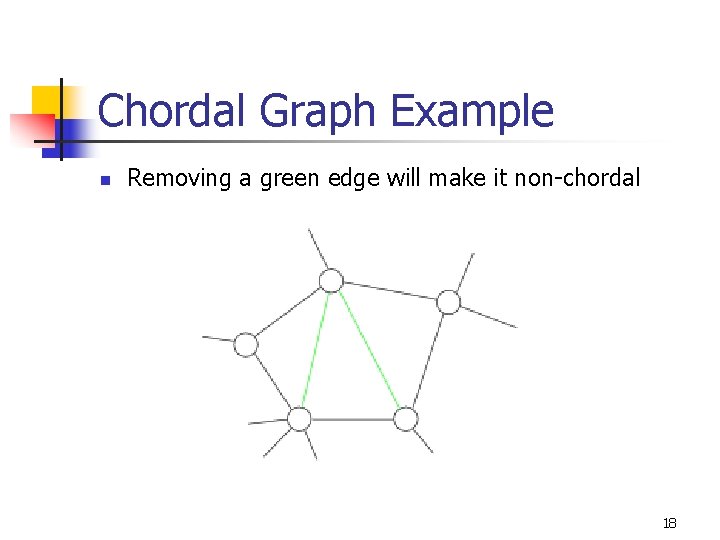 Chordal Graph Example

Removing a green edge will make it non-chordal

18